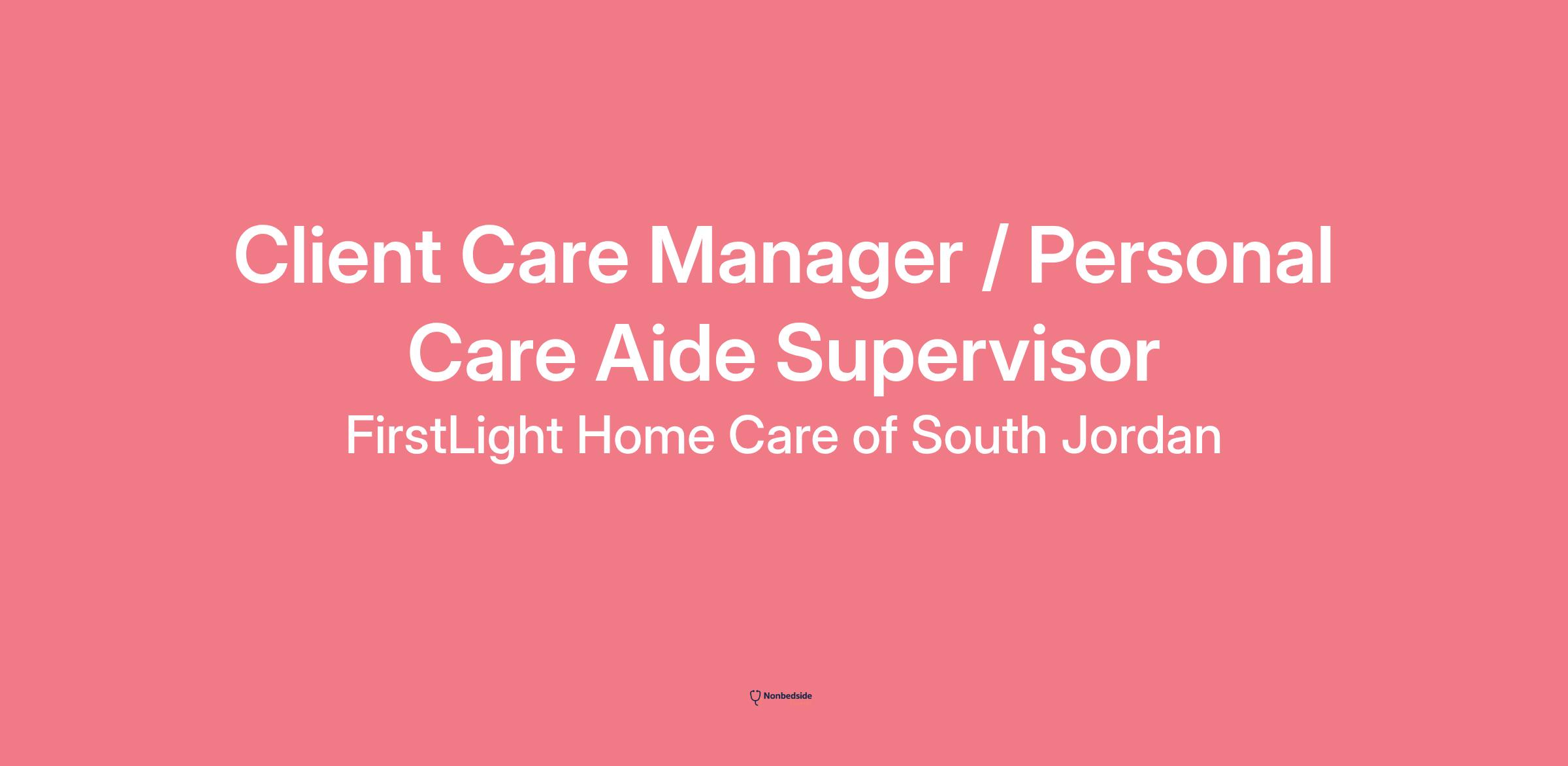 Client Care Manager / Personal Care Aide Supervisor

FirstLight Home Care of South Jordan

Nonbedside